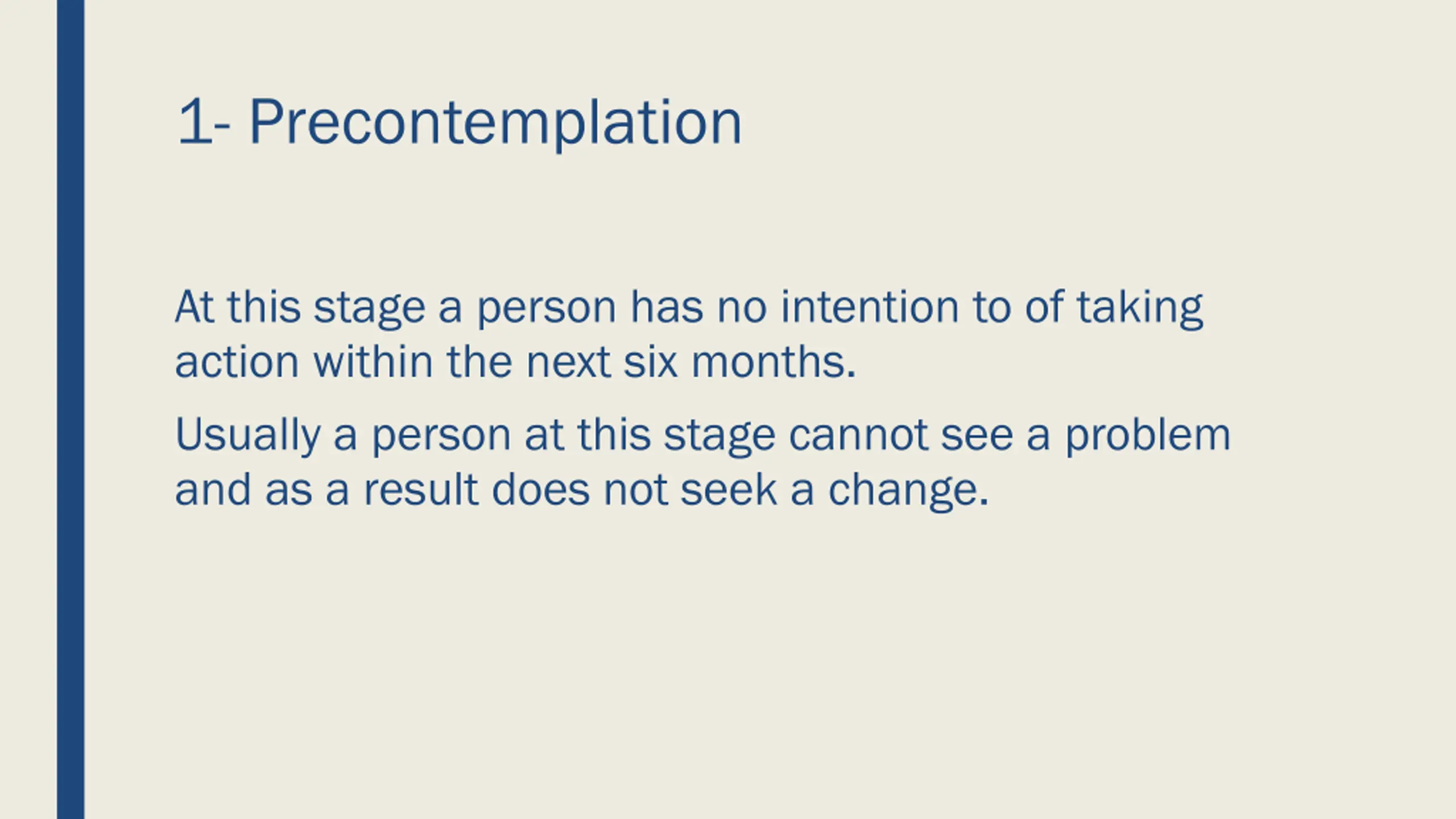 1- Precontemplation

At this stage a person has no intention to of taking action within the next six months.

Usually a person at this stage cannot see a problem and as a result does not seek a change.